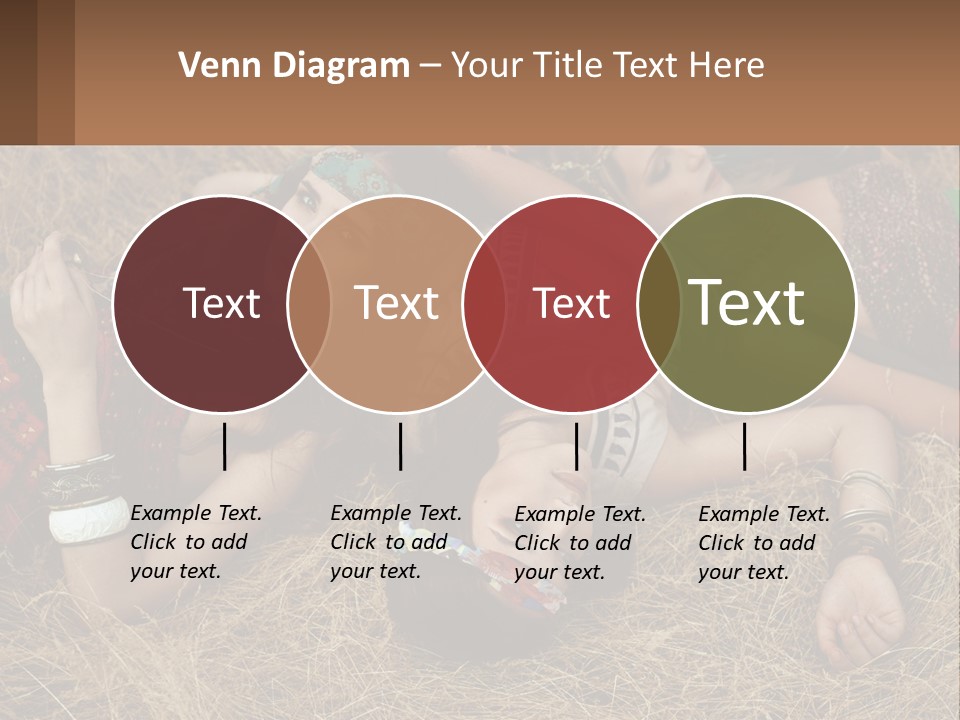 Venn Diagram – Your Title Text Here

Text

Text

Text

Text

Example Text. Click to add your text.

Example Text. Click to add your text.

Example Text. Click to add your text.

Example Text. Click to add your text.